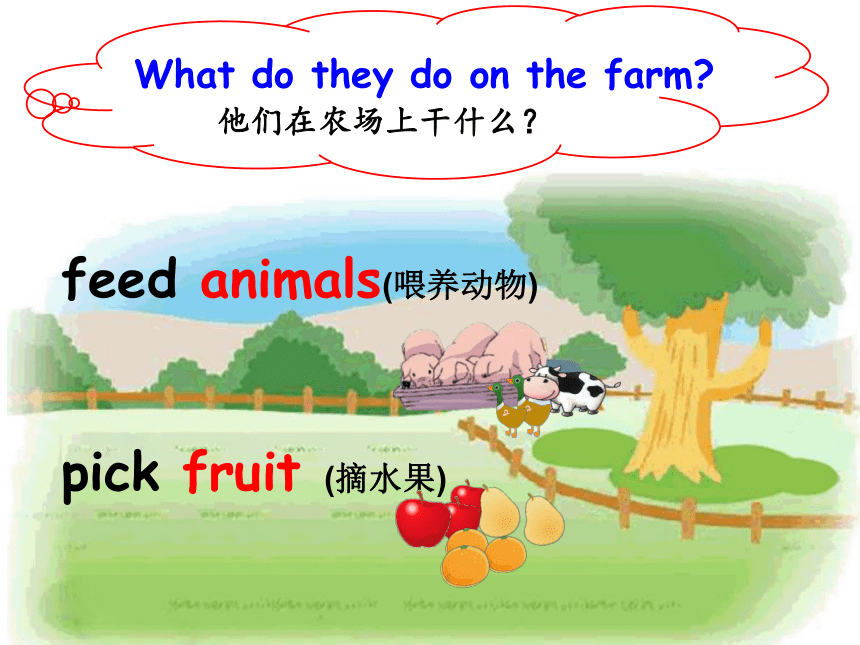 What do they do on the farm?
他们在农场上干什么？

feed animals(喂养动物)

pick fruit (摘水果)